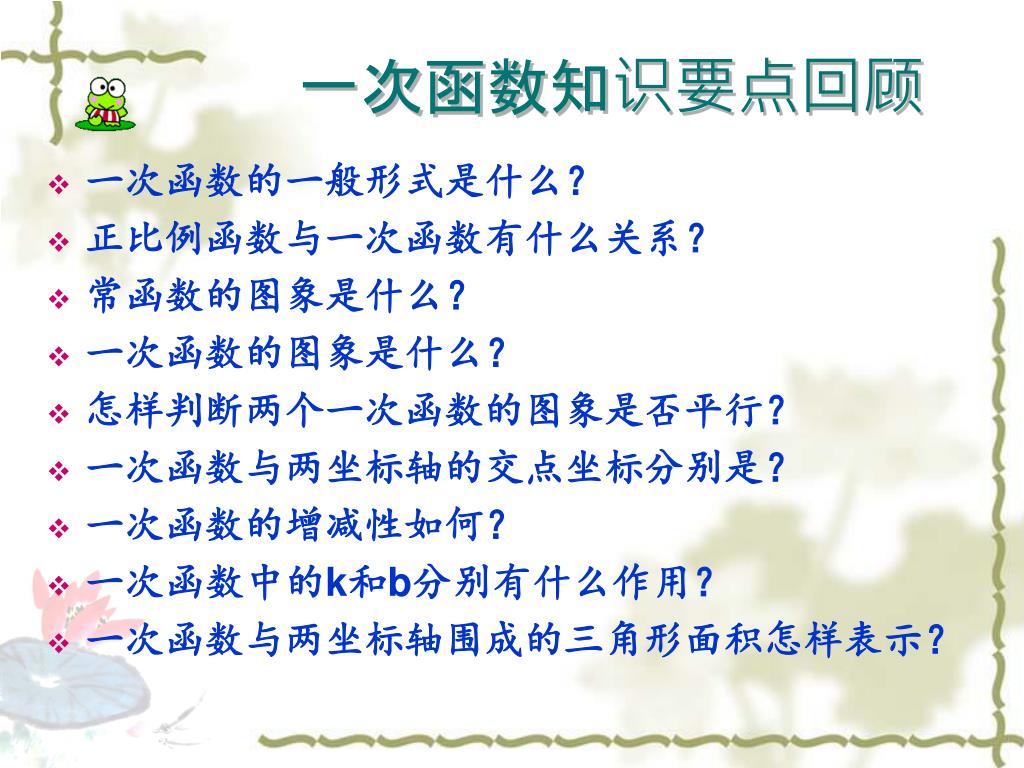 一次函数知识要点回顾

❖ 一次函数的一般形式是什么？
❖ 正比例函数与一次函数有什么关系？
❖ 常函数的图象是什么？
❖ 一次函数的图象是什么？
❖ 怎样判断两个一次函数的图象是否平行？
❖ 一次函数与两坐标轴的交点坐标分别是？
❖ 一次函数的增减性如何？
❖ 一次函数中的k和b分别有什么作用？
❖ 一次函数与两坐标轴围成的三角形面积怎样表示？